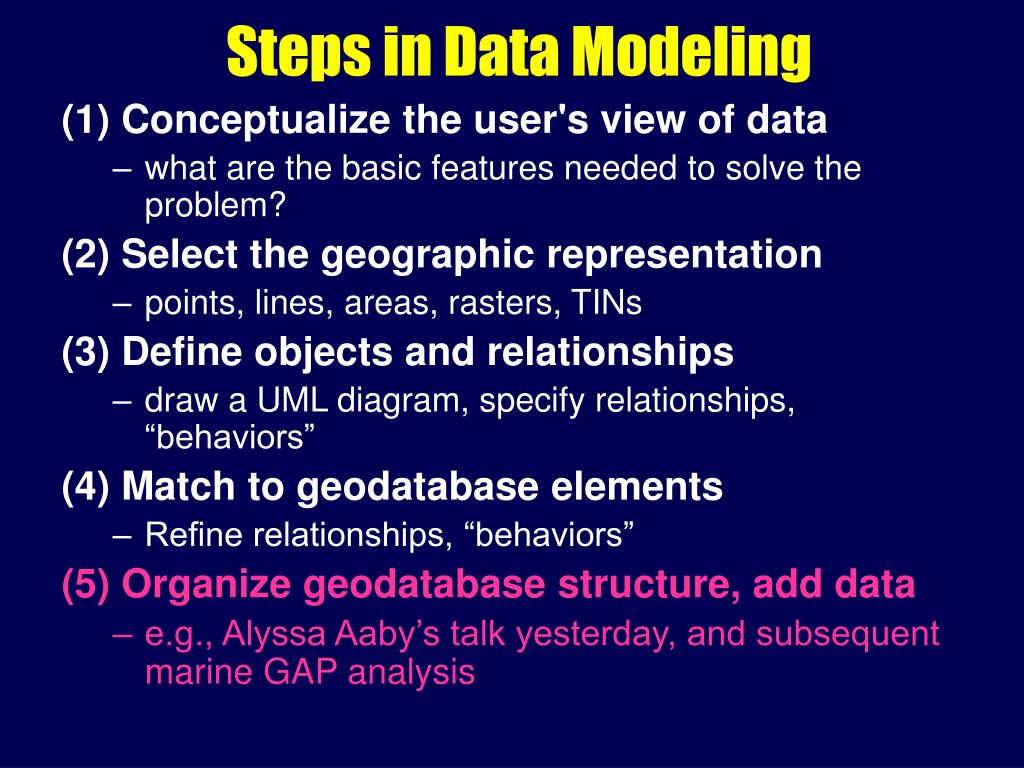 Steps in Data Modeling

(1) Conceptualize the user's view of data

– what are the basic features needed to solve the problem?

(2) Select the geographic representation

– points, lines, areas, rasters, TINs

(3) Define objects and relationships

– draw a UML diagram, specify relationships, “behaviors”

(4) Match to geodatabase elements

– Refine relationships, “behaviors”

(5) Organize geodatabase structure, add data

– e.g., Alyssa Aaby’s talk yesterday, and subsequent marine GAP analysis